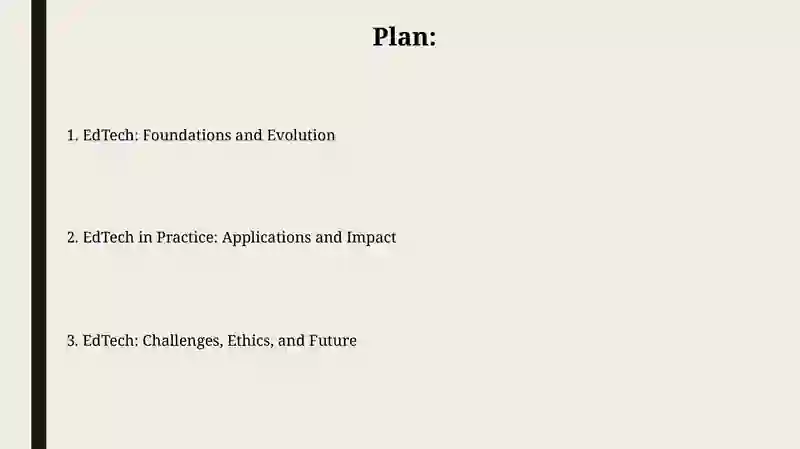 Plan:

1. EdTech: Foundations and Evolution

2. EdTech in Practice: Applications and Impact

3. EdTech: Challenges, Ethics, and Future